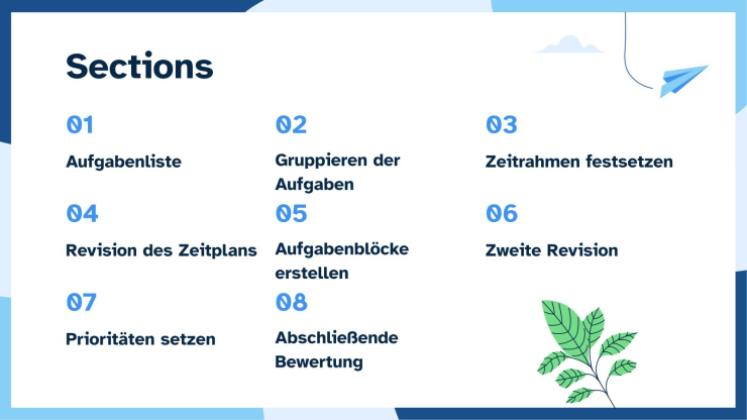 Sections

01
Aufgabenliste

02
Gruppieren der Aufgaben

03
Zeitrahmen festsetzen

04
Revision des Zeitplans

05
Aufgabenblöcke erstellen

06
Zweite Revision

07
Prioritäten setzen

08
Abschließende Bewertung